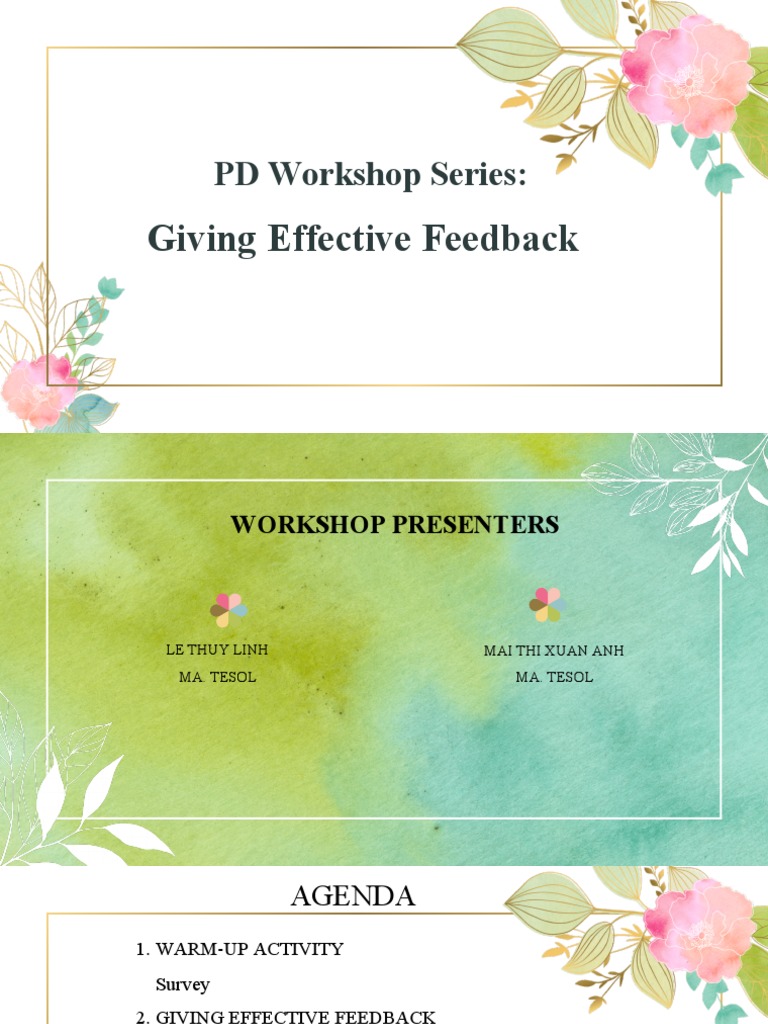 PD Workshop Series:
Giving Effective Feedback

WORKSHOP PRESENTERS

LE THUY LINH
MA. TESOL

MAI THI XUAN ANH
MA. TESOL

AGENDA

1. WARM-UP ACTIVITY
Survey
2. GIVING EFFECTIVE FEEDBACK